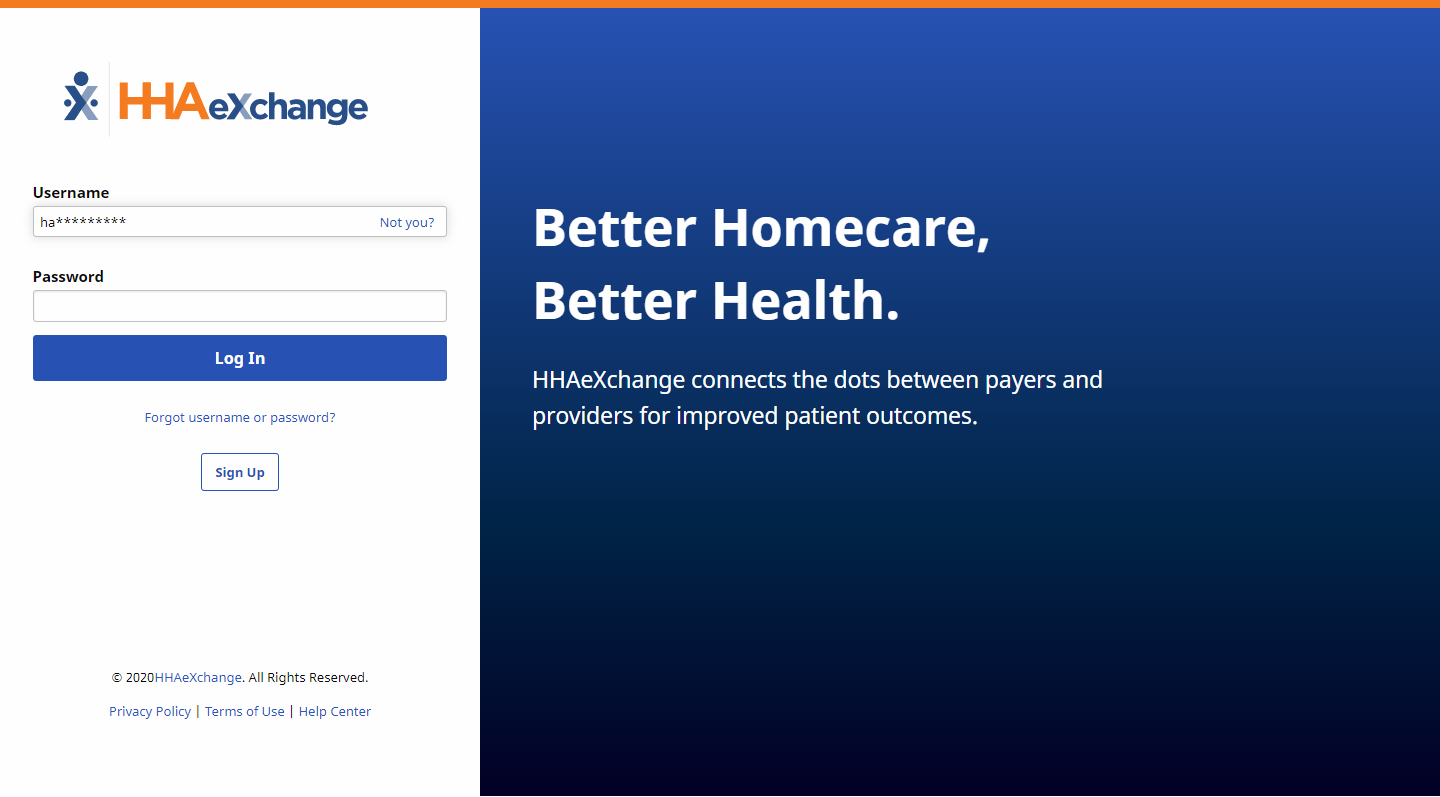 HHAeXchange

Username
ha********* Not you?

Password

Log In

Forgot username or password?

Sign Up

© 2020HHAeXchange. All Rights Reserved.

Privacy Policy | Terms of Use | Help Center

Better Homecare,
Better Health.

HHAeXchange connects the dots between payers and providers for improved patient outcomes.